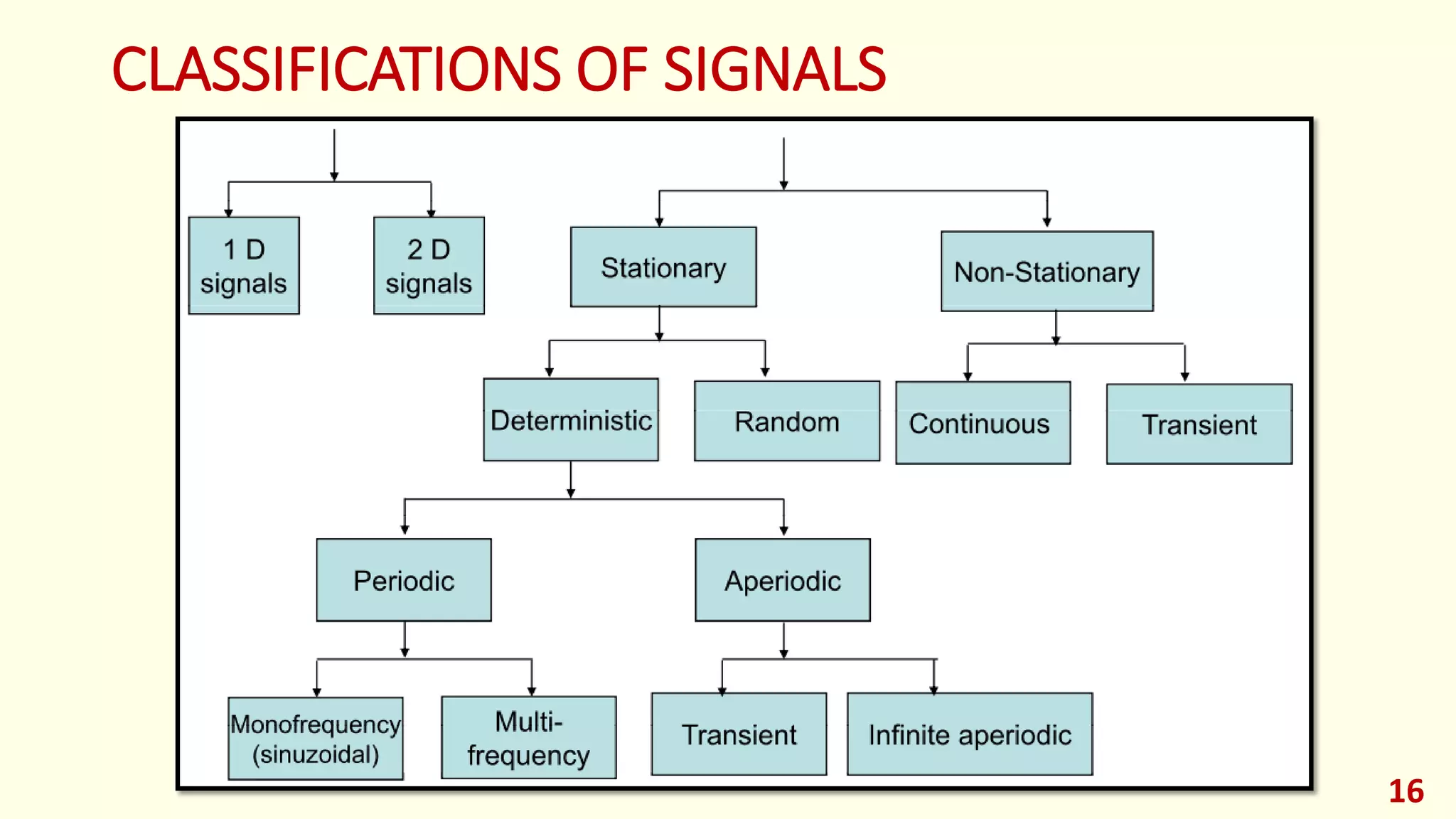 CLASSIFICATIONS OF SIGNALS

1 D signals

2 D signals

Stationary

Non-Stationary

Deterministic

Random

Continuous

Transient

Periodic

Aperiodic

Monofrequency (sinuzoidal)

Multi-frequency

Transient

Infinite aperiodic

16